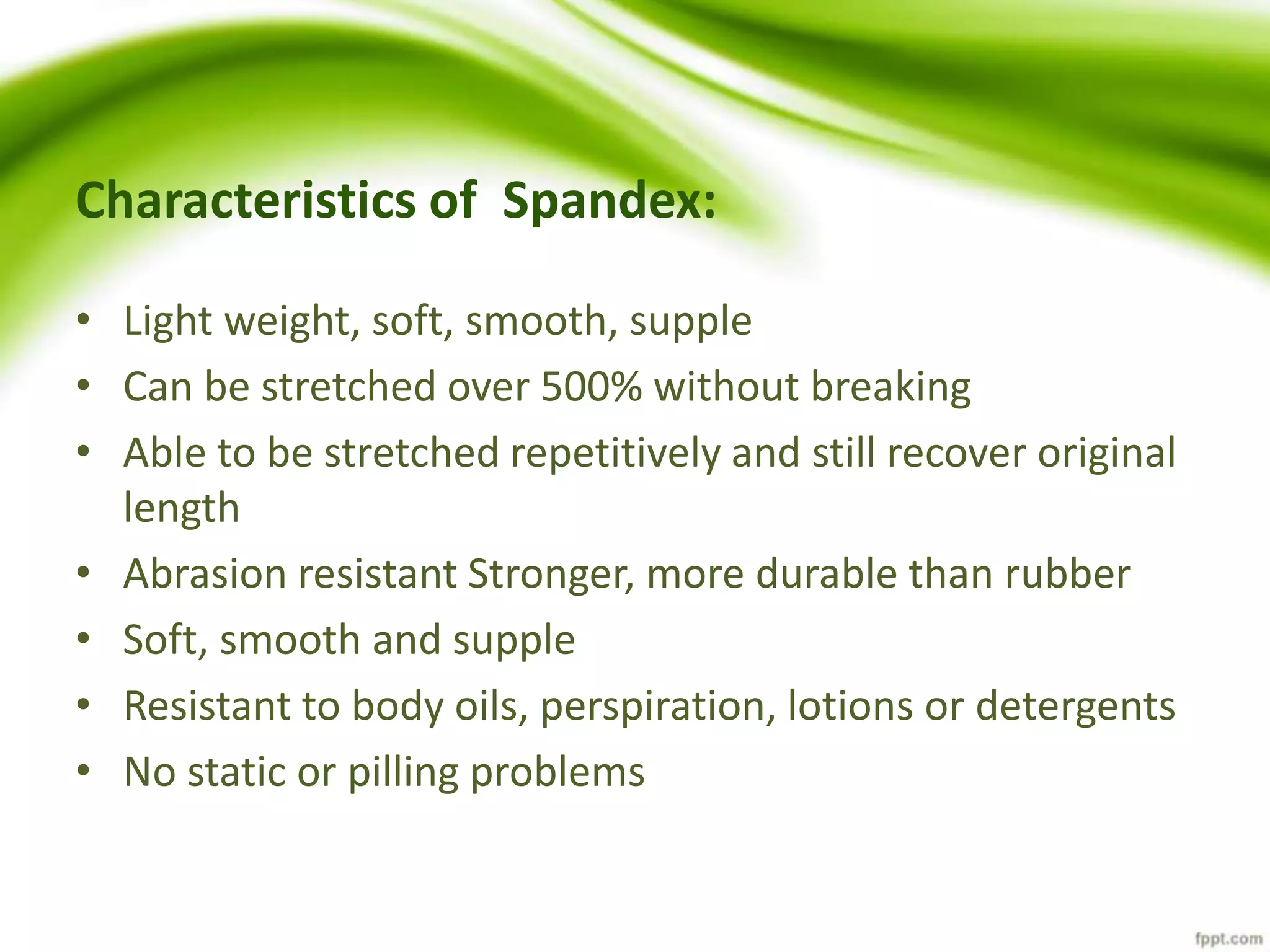 Characteristics of  Spandex:

• Light weight, soft, smooth, supple
• Can be stretched over 500% without breaking
• Able to be stretched repetitively and still recover original length
• Abrasion resistant Stronger, more durable than rubber
• Soft, smooth and supple
• Resistant to body oils, perspiration, lotions or detergents
• No static or pilling problems

fppt.com